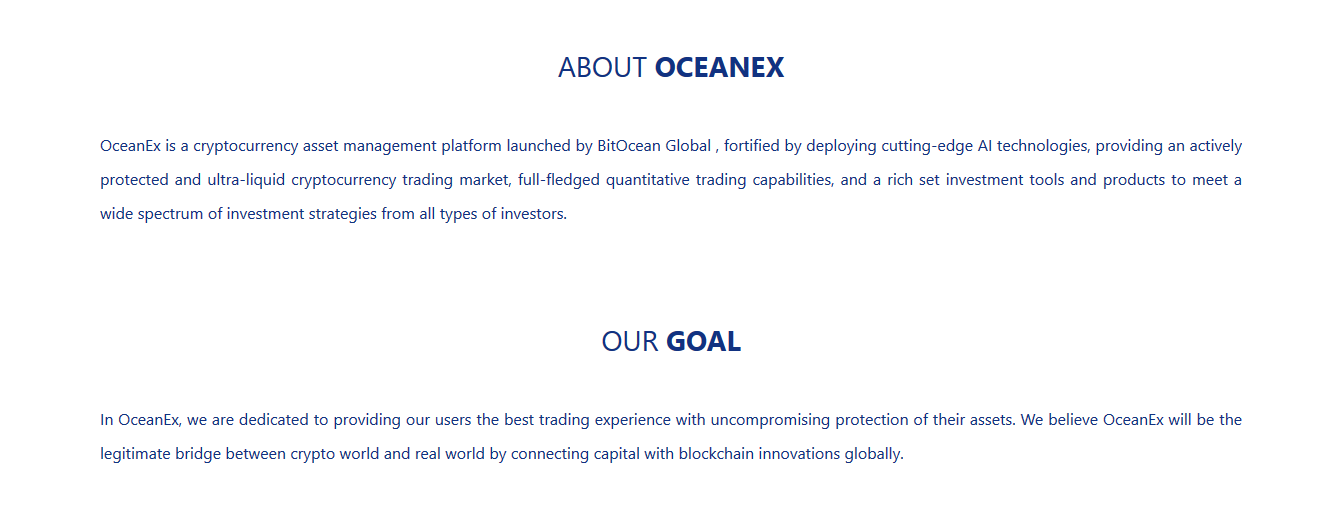 ABOUT OCEANEX

OceanEx is a cryptocurrency asset management platform launched by BitOcean Global , fortified by deploying cutting-edge AI technologies, providing an actively protected and ultra-liquid cryptocurrency trading market, full-fledged quantitative trading capabilities, and a rich set investment tools and products to meet a wide spectrum of investment strategies from all types of investors.

OUR GOAL

In OceanEx, we are dedicated to providing our users the best trading experience with uncompromising protection of their assets. We believe OceanEx will be the legitimate bridge between crypto world and real world by connecting capital with blockchain innovations globally.